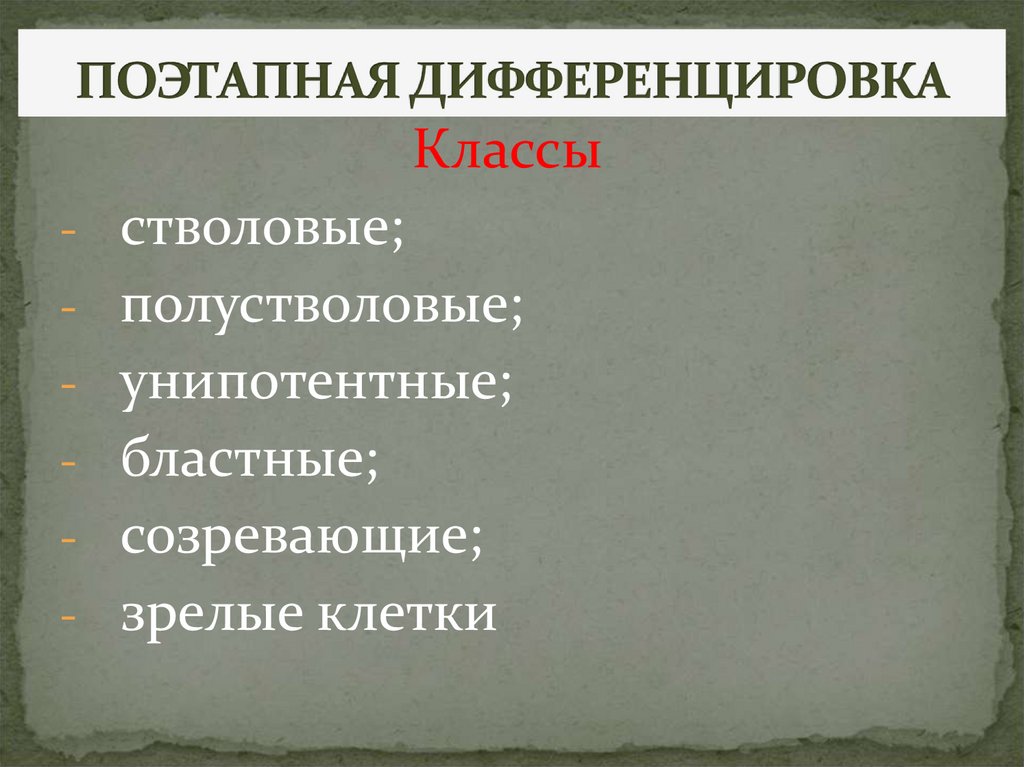 ПОЭТАПНАЯ ДИФФЕРЕНЦИРОВКА

Классы

- стволовые;
- полустволовые;
- унипотентные;
- бластные;
- созревающие;
- зрелые клетки